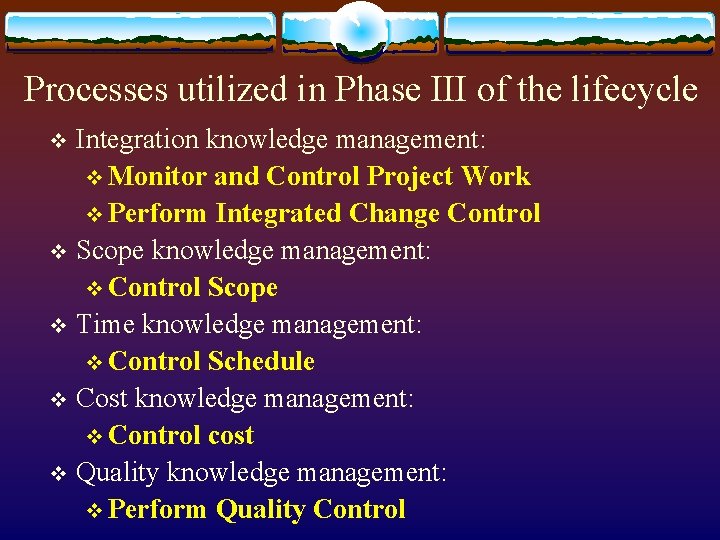 Processes utilized in Phase III of the lifecycle

❖ Integration knowledge management:
  ❖ Monitor and Control Project Work
  ❖ Perform Integrated Change Control
❖ Scope knowledge management:
  ❖ Control Scope
❖ Time knowledge management:
  ❖ Control Schedule
❖ Cost knowledge management:
  ❖ Control cost
❖ Quality knowledge management:
  ❖ Perform Quality Control